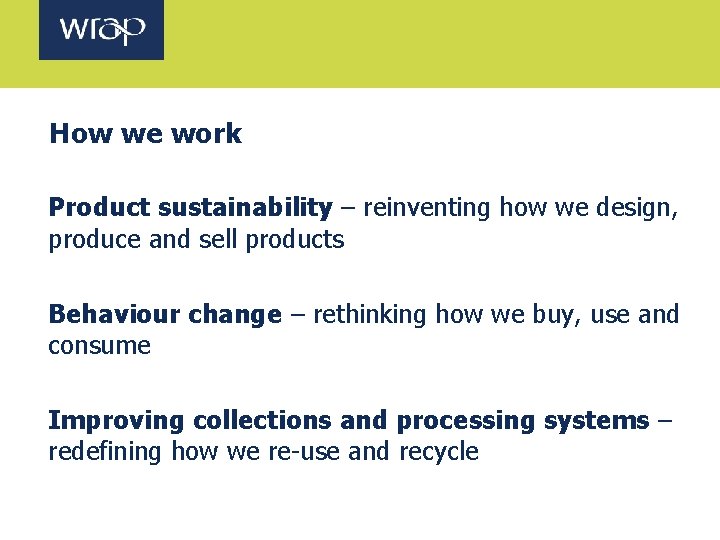 wrap

How we work

Product sustainability – reinventing how we design, produce and sell products

Behaviour change – rethinking how we buy, use and consume

Improving collections and processing systems – redefining how we re-use and recycle